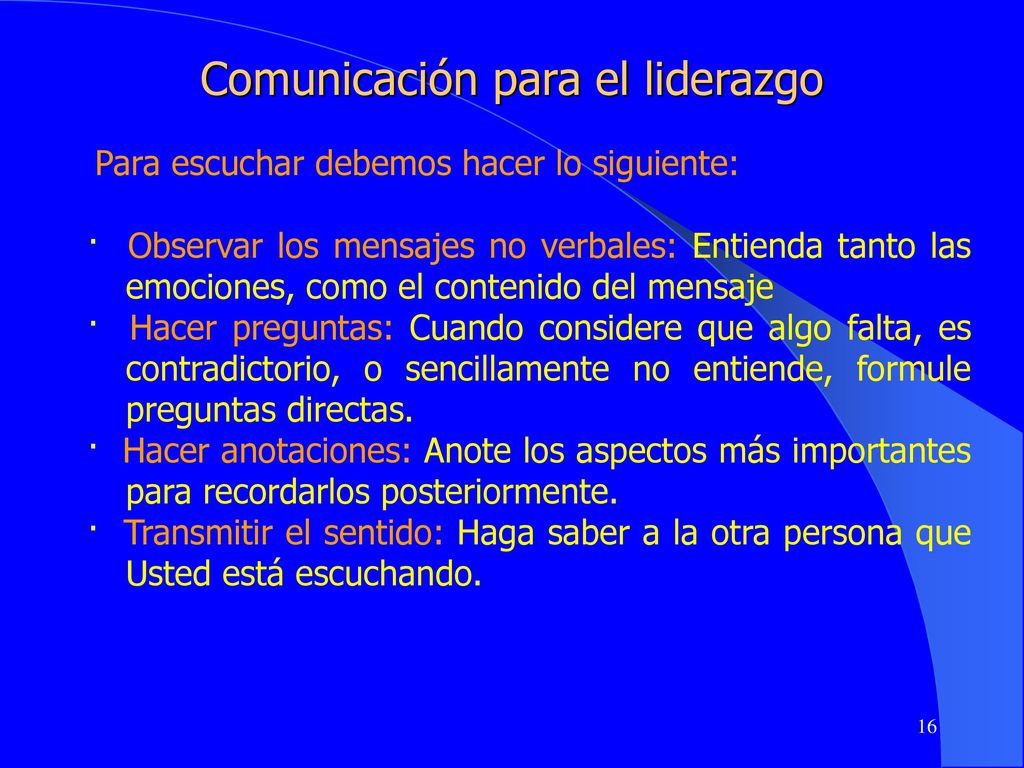 Comunicación para el liderazgo

Para escuchar debemos hacer lo siguiente:

· Observar los mensajes no verbales: Entienda tanto las emociones, como el contenido del mensaje
· Hacer preguntas: Cuando considere que algo falta, es contradictorio, o sencillamente no entiende, formule preguntas directas.
· Hacer anotaciones: Anote los aspectos más importantes para recordarlos posteriormente.
· Transmitir el sentido: Haga saber a la otra persona que Usted está escuchando.

16